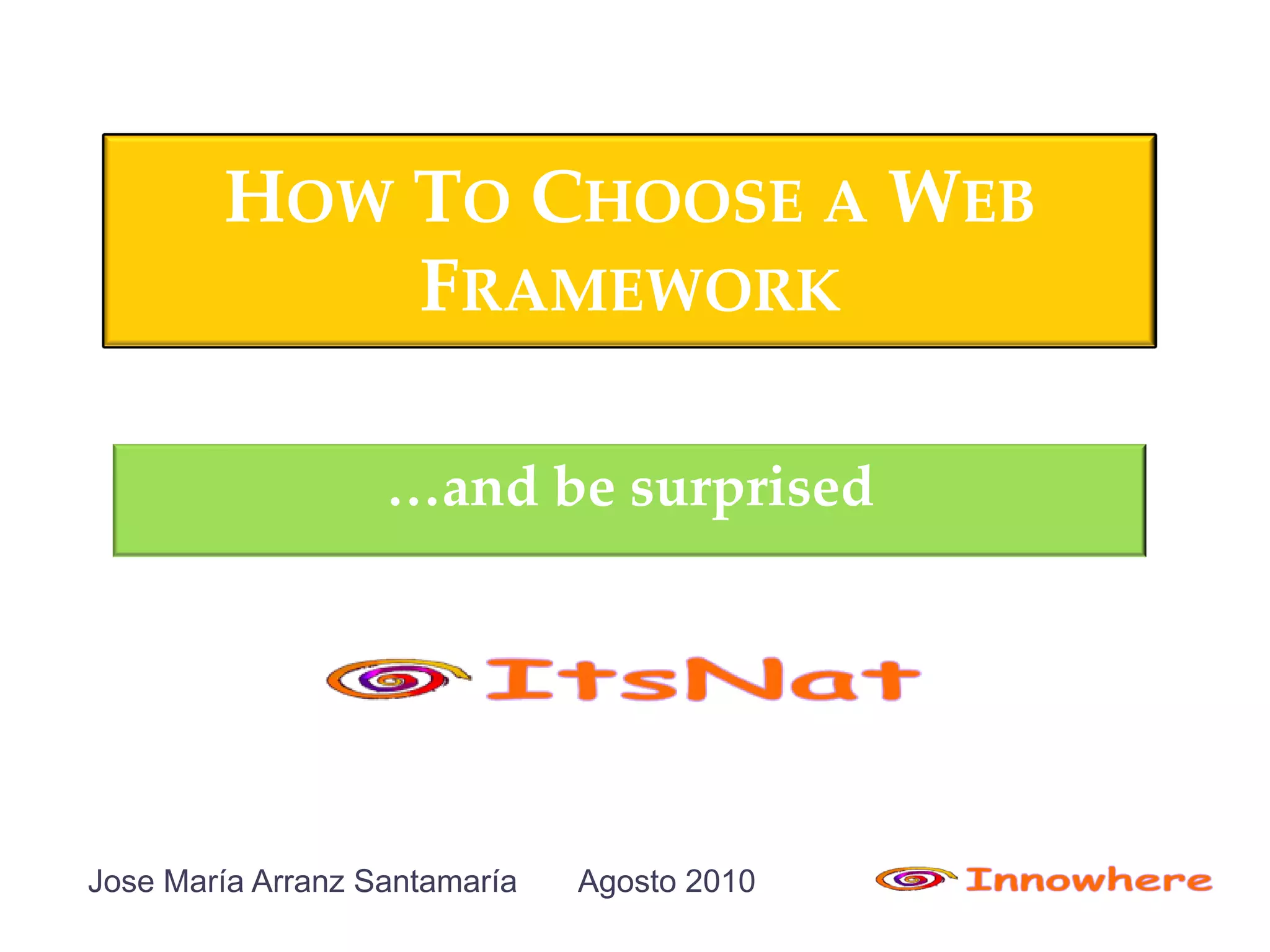 HOW TO CHOOSE A WEB FRAMEWORK

…and be surprised

ItsNat

Jose María Arranz Santamaría Agosto 2010

Innowhere